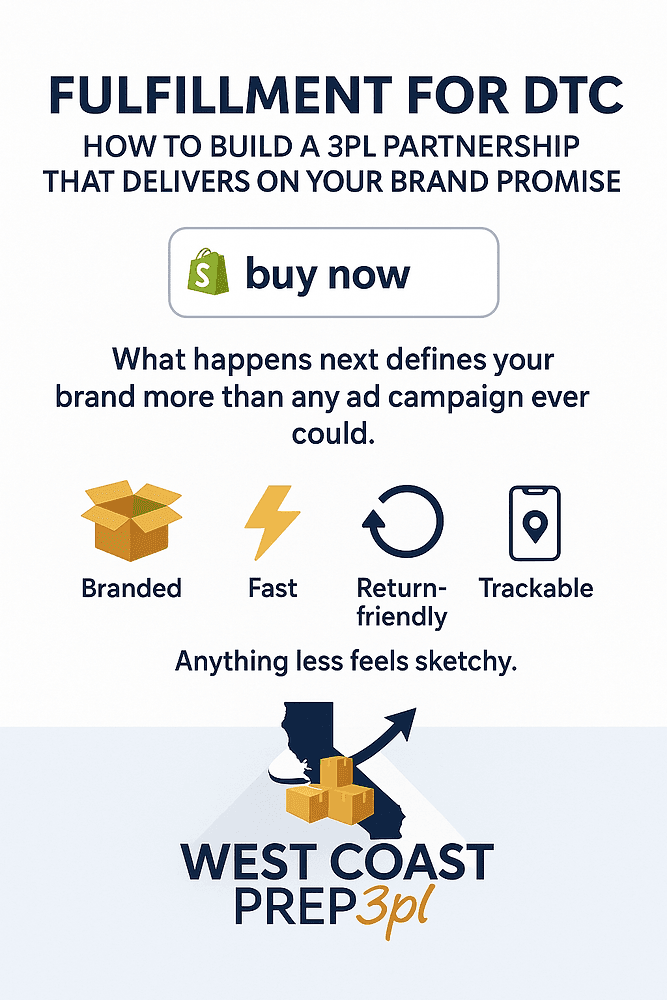 FULFILLMENT FOR DTC
HOW TO BUILD A 3PL PARTNERSHIP THAT DELIVERS ON YOUR BRAND PROMISE

S buy now

What happens next defines your brand more than any ad campaign ever could.

Branded
Fast
Return-friendly
Trackable

Anything less feels sketchy.

WEST COAST PREP3pl